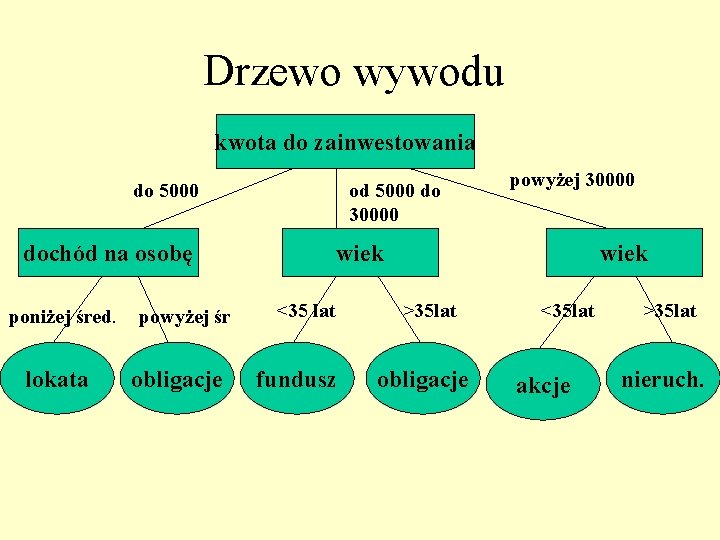 Drzewo wywodu

kwota do zainwestowania

do 5000

od 5000 do 30000

powyżej 30000

dochód na osobę

wiek

wiek

poniżej śred.

powyżej śr

<35 lat

>35lat

<35lat

>35lat

lokata

obligacje

fundusz

obligacje

akcje

nieruch.